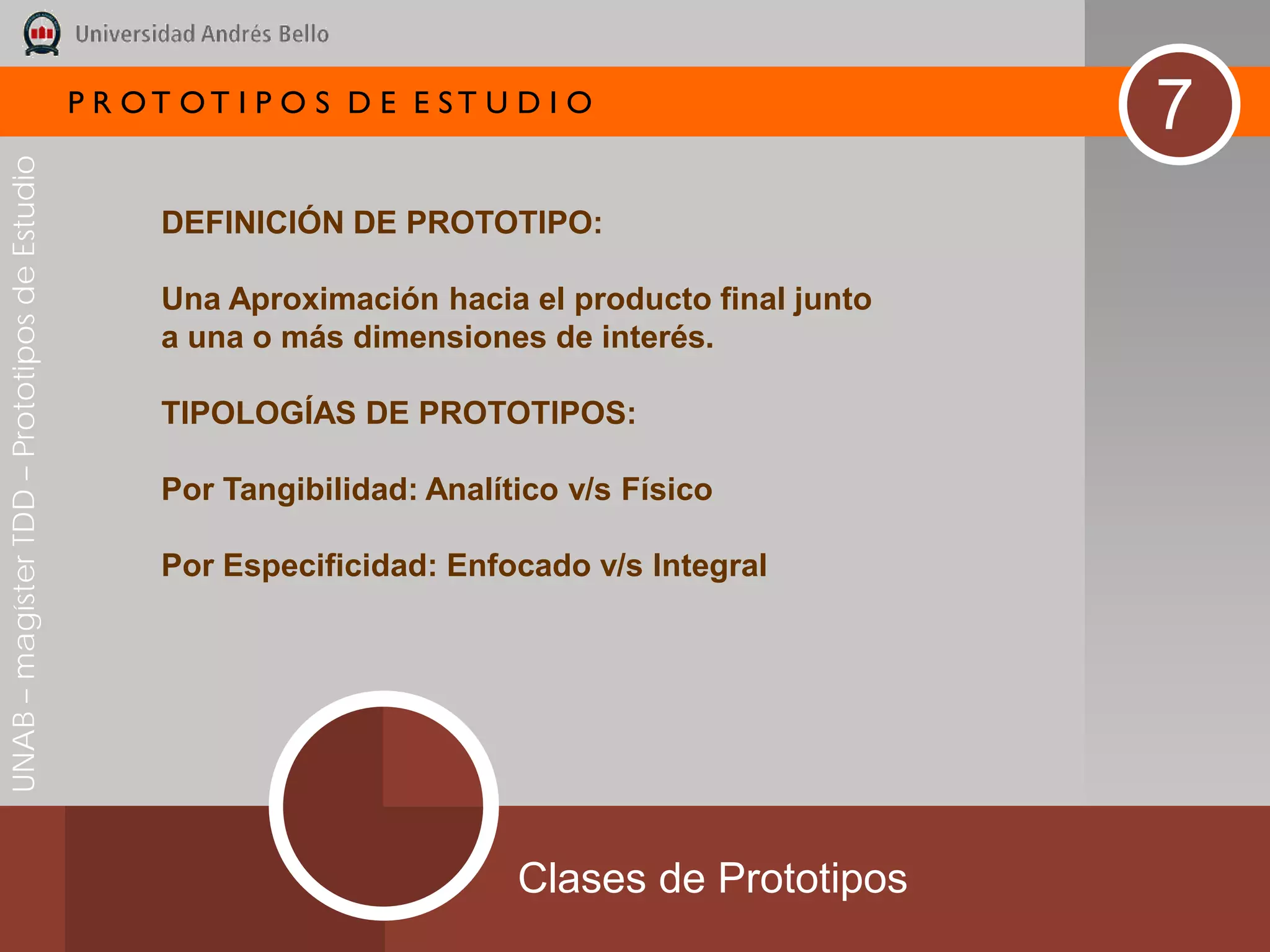 Universidad Andrés Bello

PROTOTIPOS DE ESTUDIO

7

UNAB – magíster TDD – Prototipos de Estudio

DEFINICIÓN DE PROTOTIPO:

Una Aproximación hacia el producto final junto a una o más dimensiones de interés.

TIPOLOGÍAS DE PROTOTIPOS:

Por Tangibilidad: Analítico v/s Físico

Por Especificidad: Enfocado v/s Integral

Clases de Prototipos